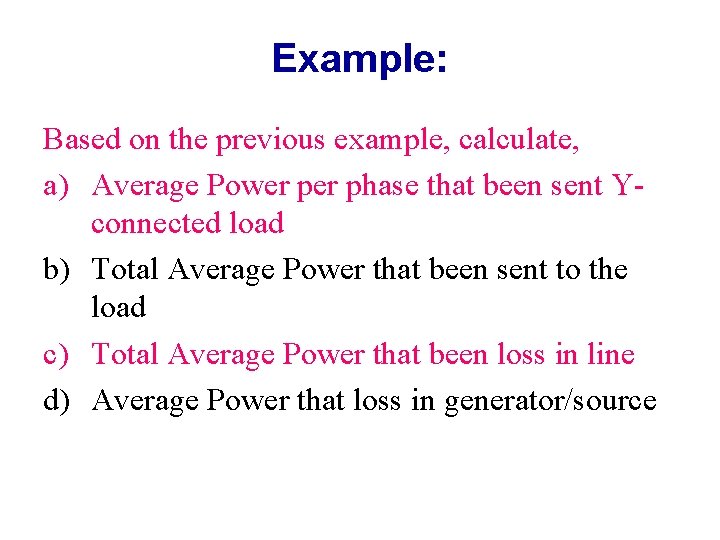 Example:

Based on the previous example, calculate,

a) Average Power per phase that been sent Y-connected load

b) Total Average Power that been sent to the load

c) Total Average Power that been loss in line

d) Average Power that loss in generator/source